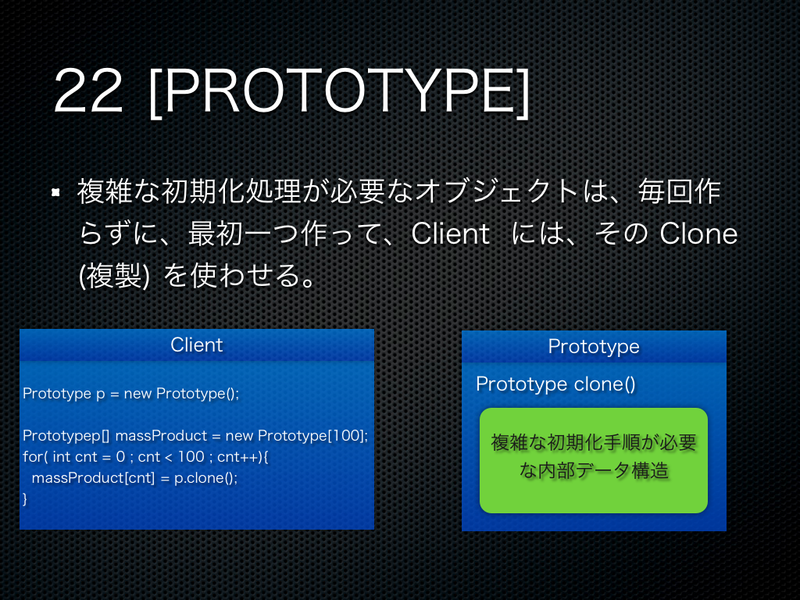 22 [PROTOTYPE]

▪ 複雑な初期化処理が必要なオブジェクトは、毎回作らずに、最初一つ作って、Client には、その Clone (複製) を使わせる。

Client

Prototype p = new Prototype();

Prototypep[] massProduct = new Prototype[100];
for( int cnt = 0 ; cnt < 100 ; cnt++){
  massProduct[cnt] = p.clone();
}

Prototype

Prototype clone()

複雑な初期化手順が必要な内部データ構造